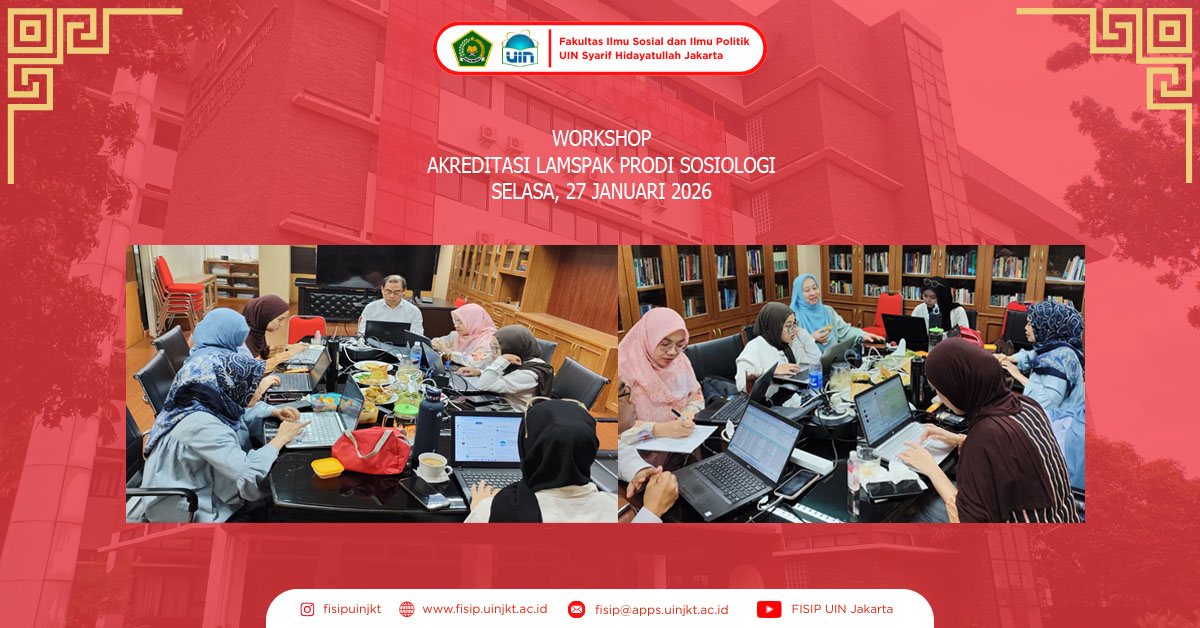 UIN

Fakultas Ilmu Sosial dan Ilmu Politik
UIN Syarif Hidayatullah Jakarta

WORKSHOP
AKREDITASI LAMSPAK PRODI SOSIOLOGI
SELASA, 27 JANUARI 2026

fisipuinjkt www.fisip.uinjkt.ac.id fisip@apps.uinjkt.ac.id FISIP UIN Jakarta